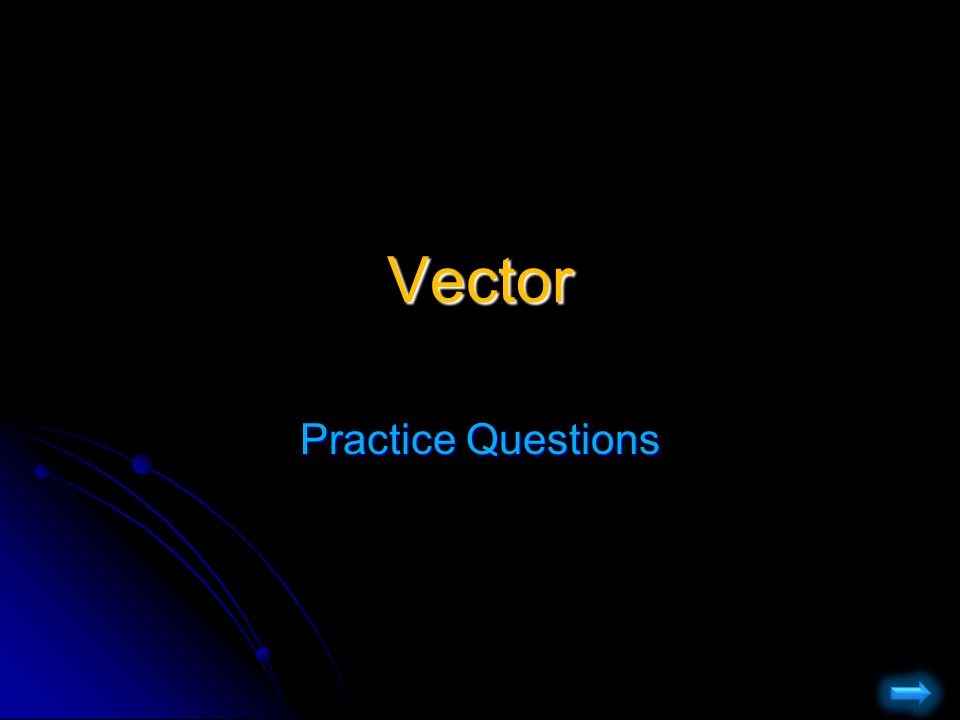 Vector

Practice Questions